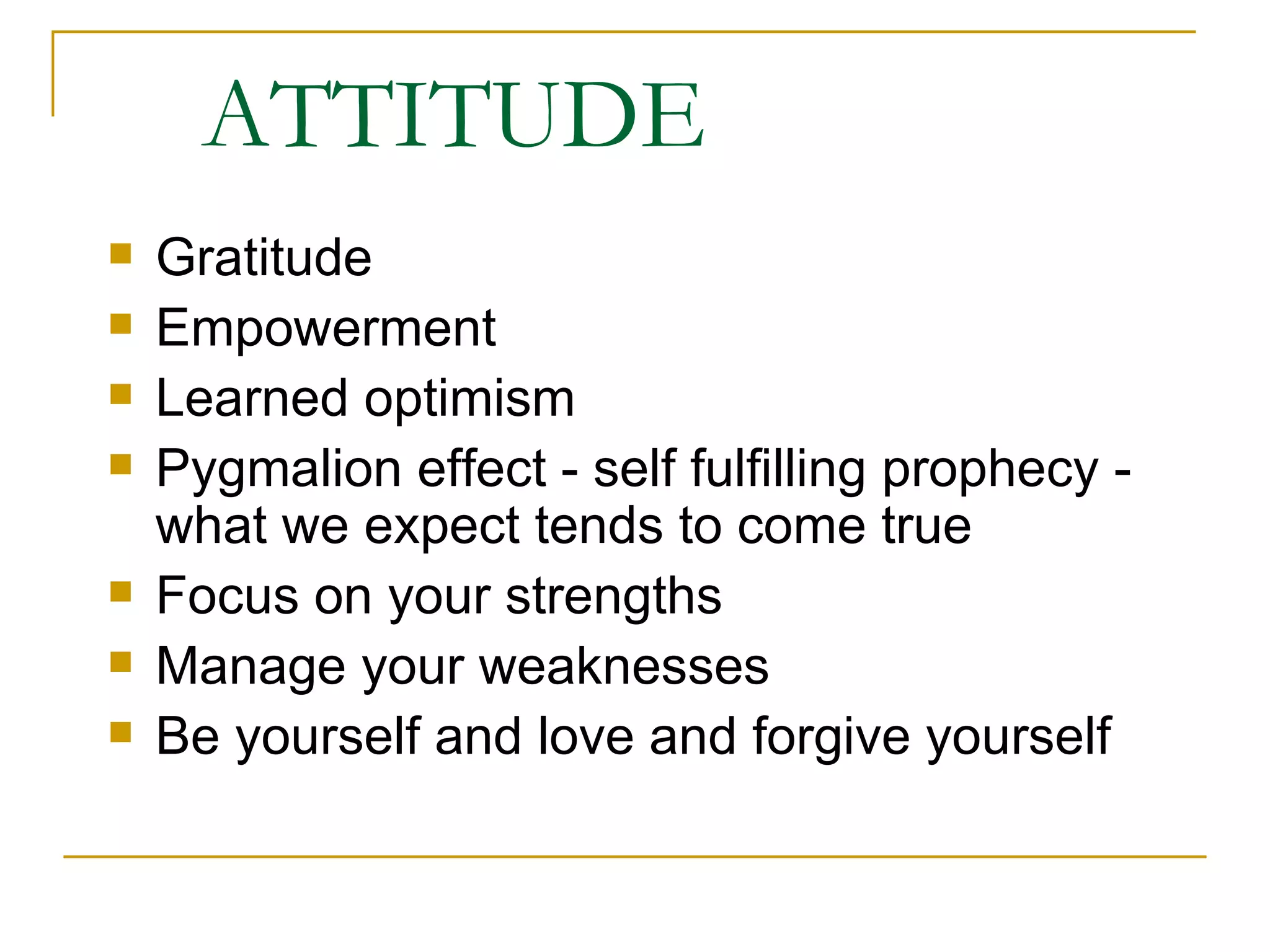 ATTITUDE

- Gratitude
- Empowerment
- Learned optimism
- Pygmalion effect - self fulfilling prophecy - what we expect tends to come true
- Focus on your strengths
- Manage your weaknesses
- Be yourself and love and forgive yourself